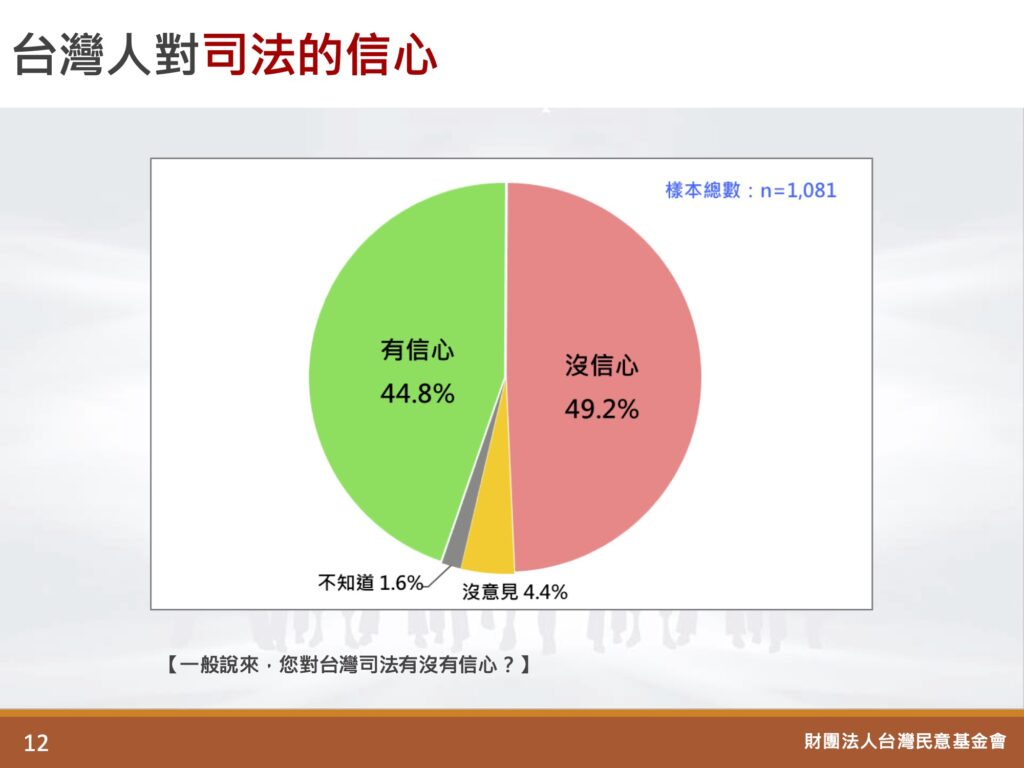 台灣人對司法的信心

樣本總數：n=1,081

有信心
44.8%

沒信心
49.2%

不知道 1.6%

沒意見 4.4%

【一般說來，您對台灣司法有沒有信心？】

12

財團法人台灣民意基金會